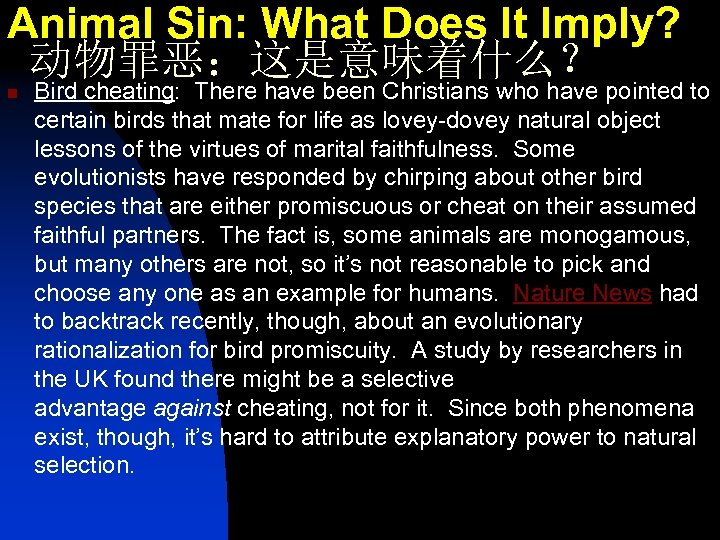 Animal Sin: What Does It Imply?
动物罪恶：这是意味着什么？

Bird cheating: There have been Christians who have pointed to certain birds that mate for life as lovey-dovey natural object lessons of the virtues of marital faithfulness. Some evolutionists have responded by chirping about other bird species that are either promiscuous or cheat on their assumed faithful partners. The fact is, some animals are monogamous, but many others are not, so it's not reasonable to pick and choose any one as an example for humans. Nature News had to backtrack recently, though, about an evolutionary rationalization for bird promiscuity. A study by researchers in the UK found there might be a selective advantage against cheating, not for it. Since both phenomena exist, though, it's hard to attribute explanatory power to natural selection.